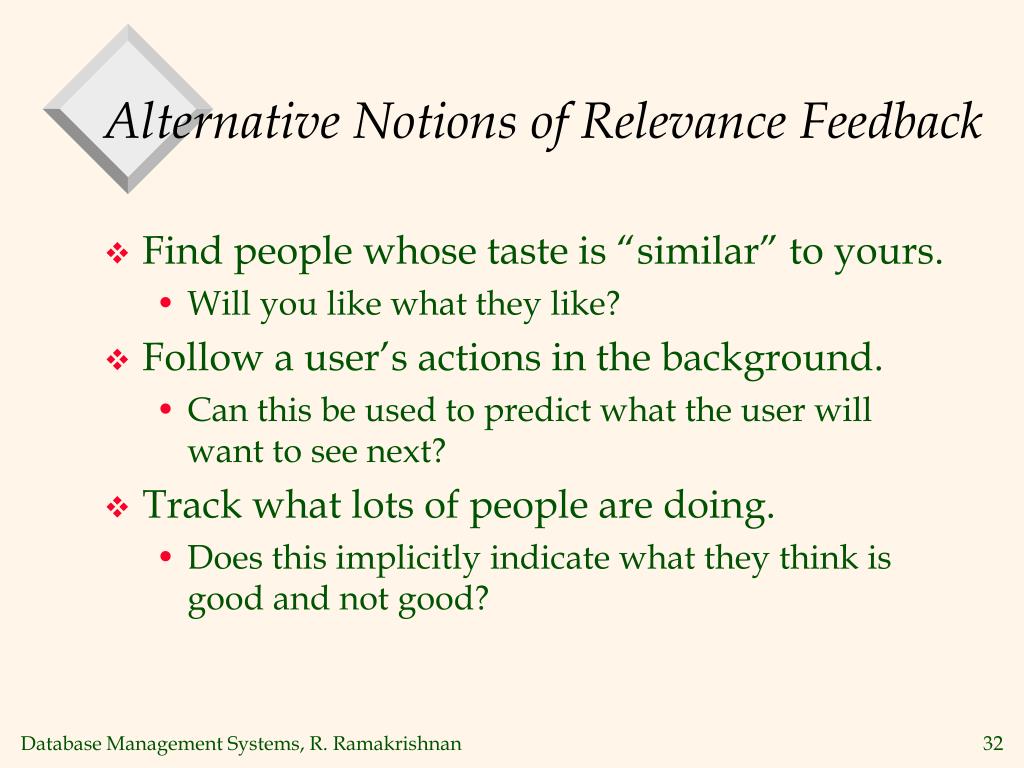 Alternative Notions of Relevance Feedback

❖ Find people whose taste is “similar” to yours.
• Will you like what they like?
❖ Follow a user’s actions in the background.
• Can this be used to predict what the user will want to see next?
❖ Track what lots of people are doing.
• Does this implicitly indicate what they think is good and not good?

Database Management Systems, R. Ramakrishnan

32